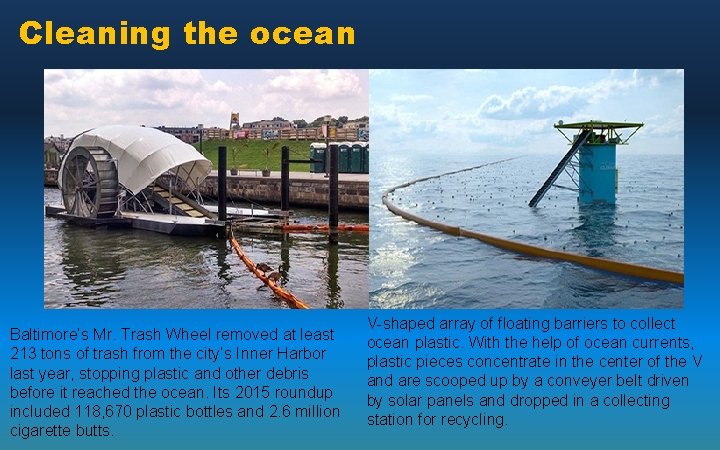 Cleaning the ocean

Baltimore's Mr. Trash Wheel removed at least 213 tons of trash from the city's Inner Harbor last year, stopping plastic and other debris before it reached the ocean. Its 2015 roundup included 118,670 plastic bottles and 2.6 million cigarette butts.

V-shaped array of floating barriers to collect ocean plastic. With the help of ocean currents, plastic pieces concentrate in the center of the V and are scooped up by a conveyer belt driven by solar panels and dropped in a collecting station for recycling.